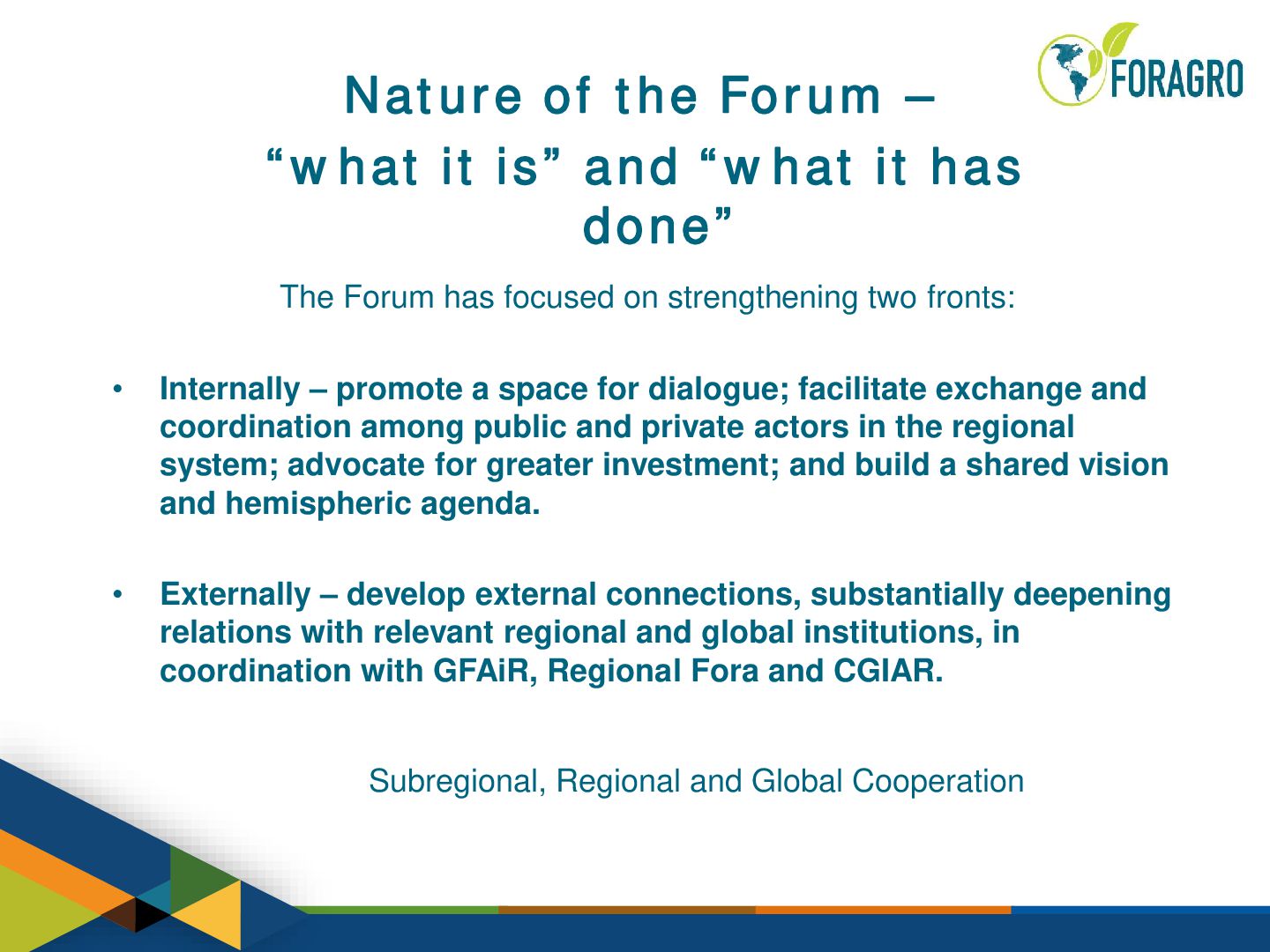 FORAGRO

Nature of the Forum – "what it is" and "what it has done"

The Forum has focused on strengthening two fronts:

• Internally – promote a space for dialogue; facilitate exchange and coordination among public and private actors in the regional system; advocate for greater investment; and build a shared vision and hemispheric agenda.

• Externally – develop external connections, substantially deepening relations with relevant regional and global institutions, in coordination with GFAiR, Regional Fora and CGIAR.

Subregional, Regional and Global Cooperation